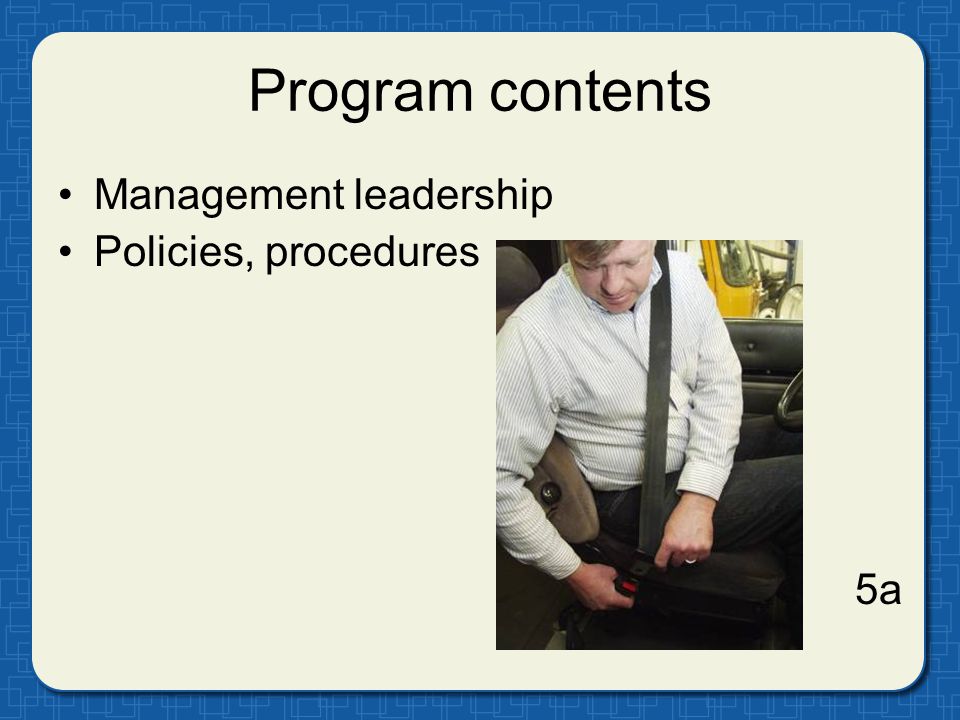 Program contents

• Management leadership
• Policies, procedures

5a